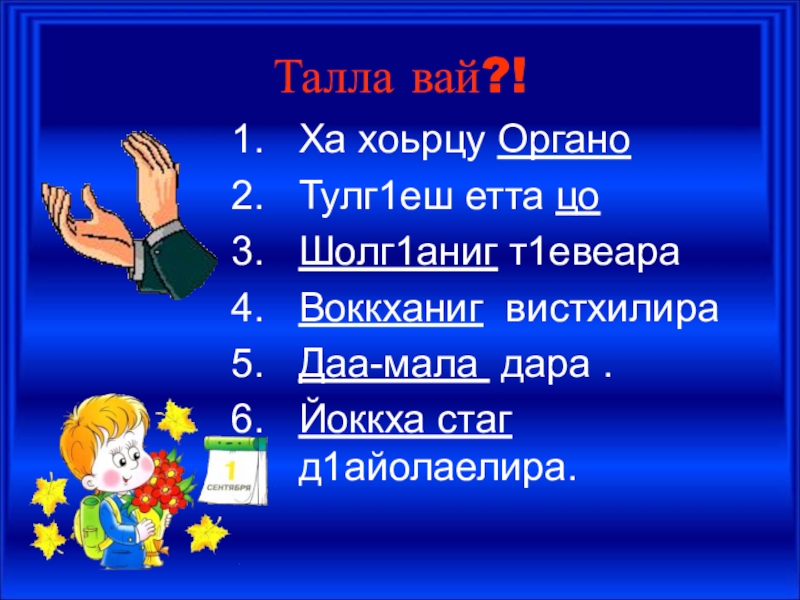 Талла вай?!

1. Ха хоьрцу Органо
2. Тулг1еш етта цо
3. Шолг1аниг т1евеара
4. Воккханиг вистхилира
5. Даа-мала дара .
6. Йоккха стаг д1айолаелира.

1
СЕНТЯБРЯ